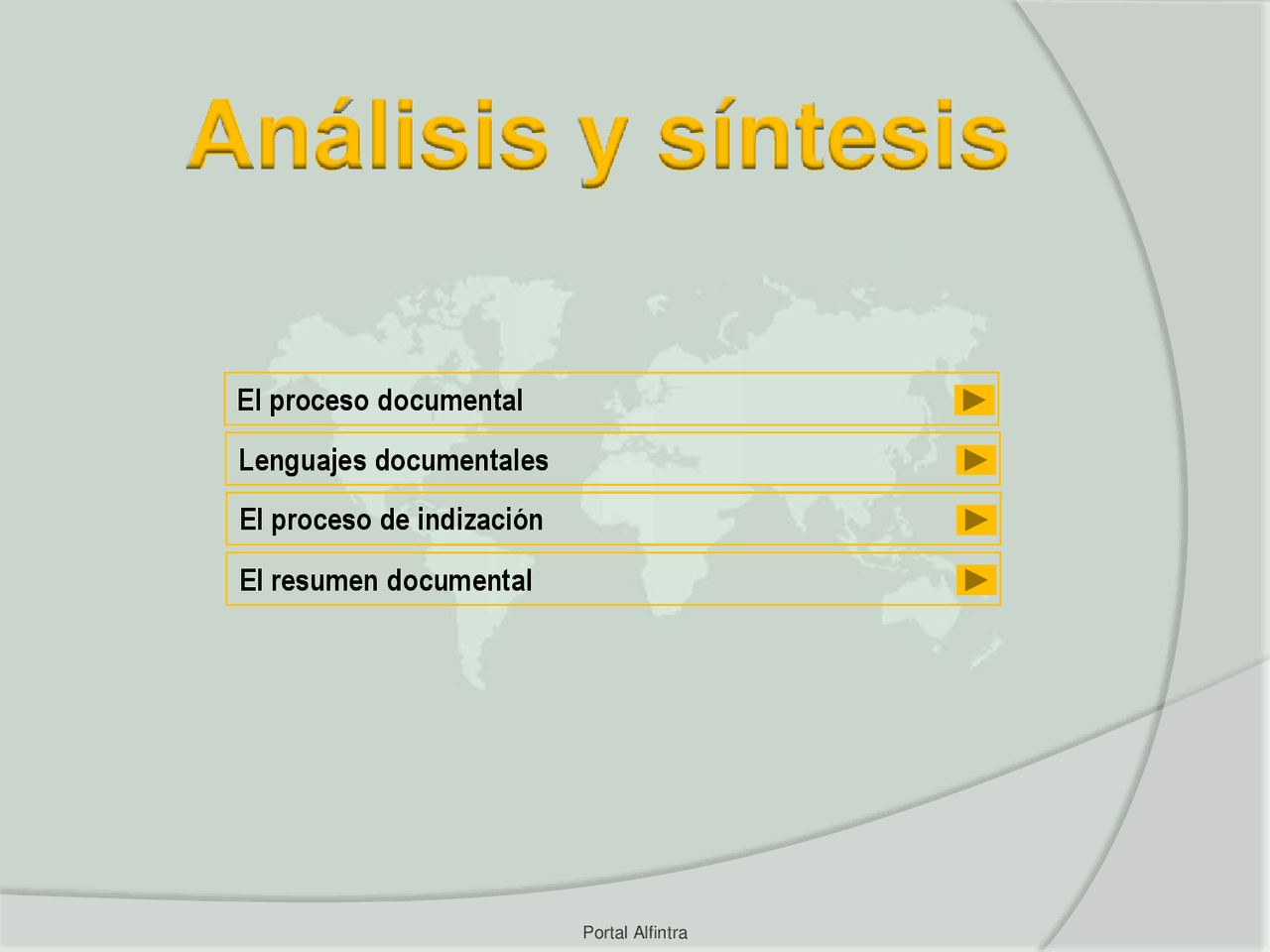 Análisis y síntesis

El proceso documental

Lenguajes documentales

El proceso de indización

El resumen documental

Portal Alfintra